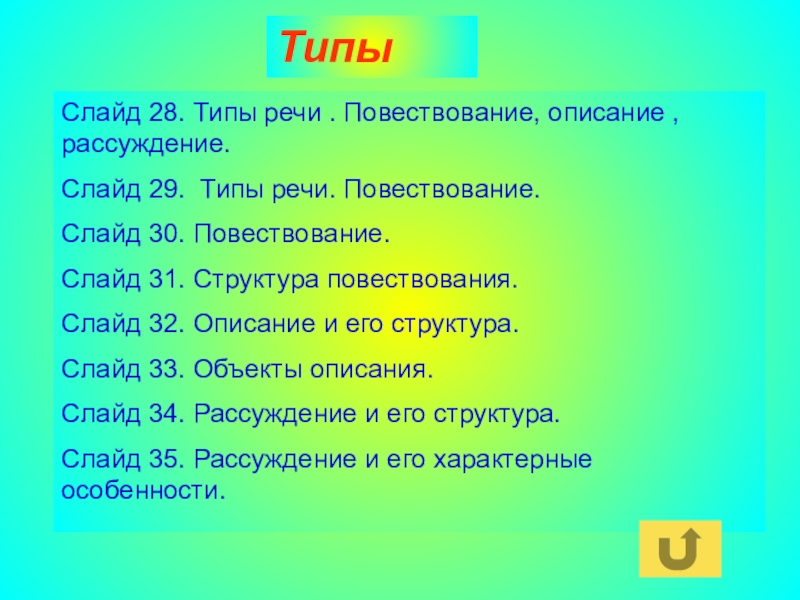 Типы

Слайд 28. Типы речи . Повествование, описание , рассуждение.

Слайд 29.  Типы речи. Повествование.

Слайд 30. Повествование.

Слайд 31. Структура повествования.

Слайд 32. Описание и его структура.

Слайд 33. Объекты описания.

Слайд 34. Рассуждение и его структура.

Слайд 35. Рассуждение и его характерные особенности.